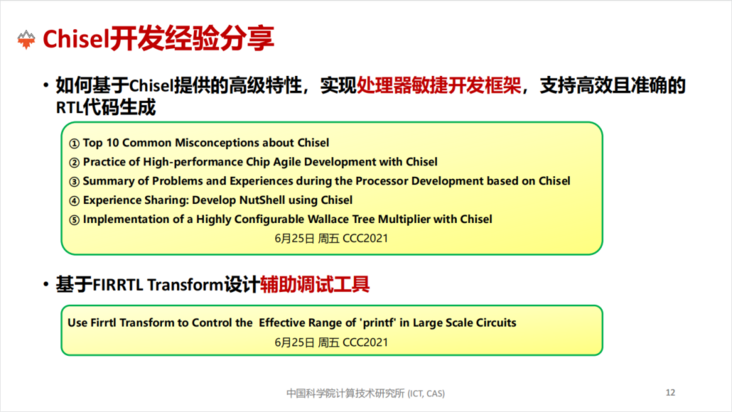 Chisel开发经验分享

• 如何基于Chisel提供的高级特性，实现处理器敏捷开发框架，支持高效且准确的RTL代码生成

① Top 10 Common Misconceptions about Chisel
② Practice of High-performance Chip Agile Development with Chisel
③ Summary of Problems and Experiences during the Processor Development based on Chisel
④ Experience Sharing: Develop NutShell using Chisel
⑤ Implementation of a Highly Configurable Wallace Tree Multiplier with Chisel
6月25日 周五 CCC2021

• 基于FIRRTL Transform设计辅助调试工具

Use Firrtl Transform to Control the Effective Range of 'printf' in Large Scale Circuits
6月25日 周五 CCC2021

中国科学院计算技术研究所 (ICT, CAS)

12